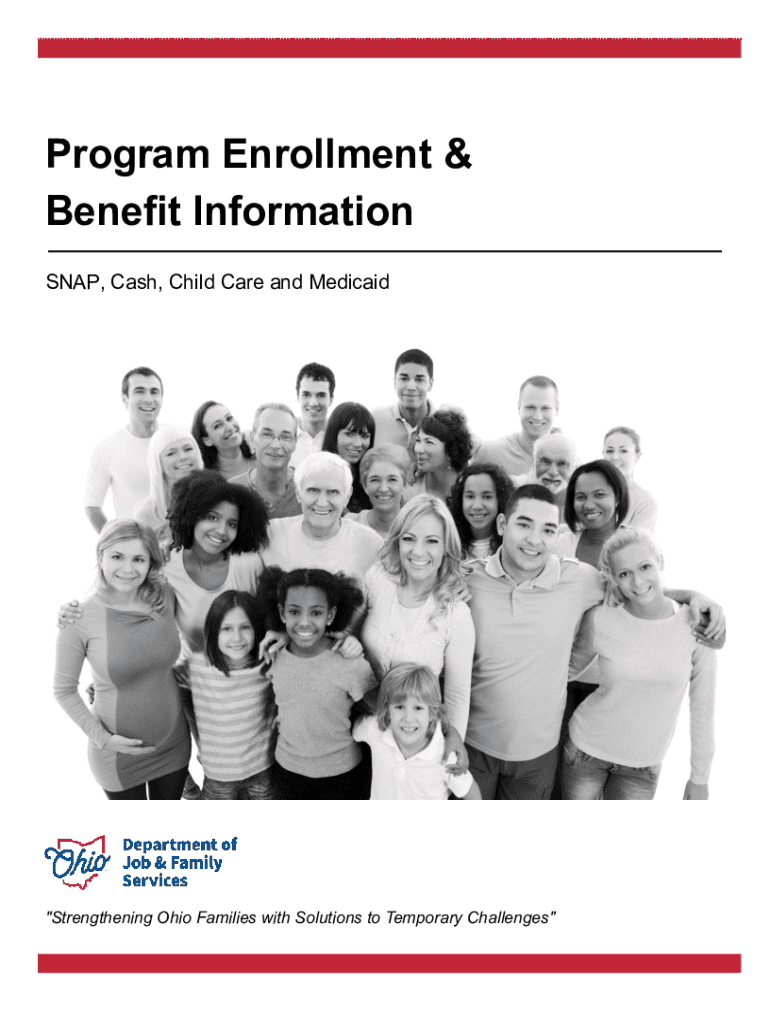 Program Enrollment & Benefit Information

SNAP, Cash, Child Care and Medicaid

Ohio Department of Job & Family Services

"Strengthening Ohio Families with Solutions to Temporary Challenges"